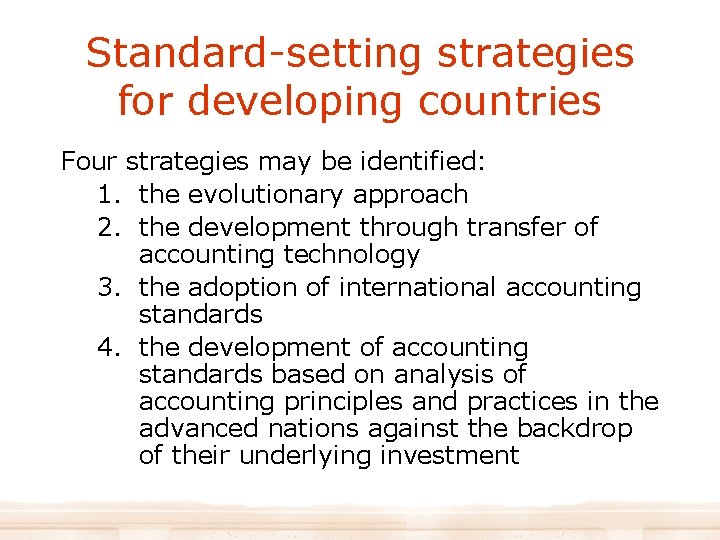 Standard-setting strategies for developing countries

Four strategies may be identified:
1. the evolutionary approach
2. the development through transfer of accounting technology
3. the adoption of international accounting standards
4. the development of accounting standards based on analysis of accounting principles and practices in the advanced nations against the backdrop of their underlying investment